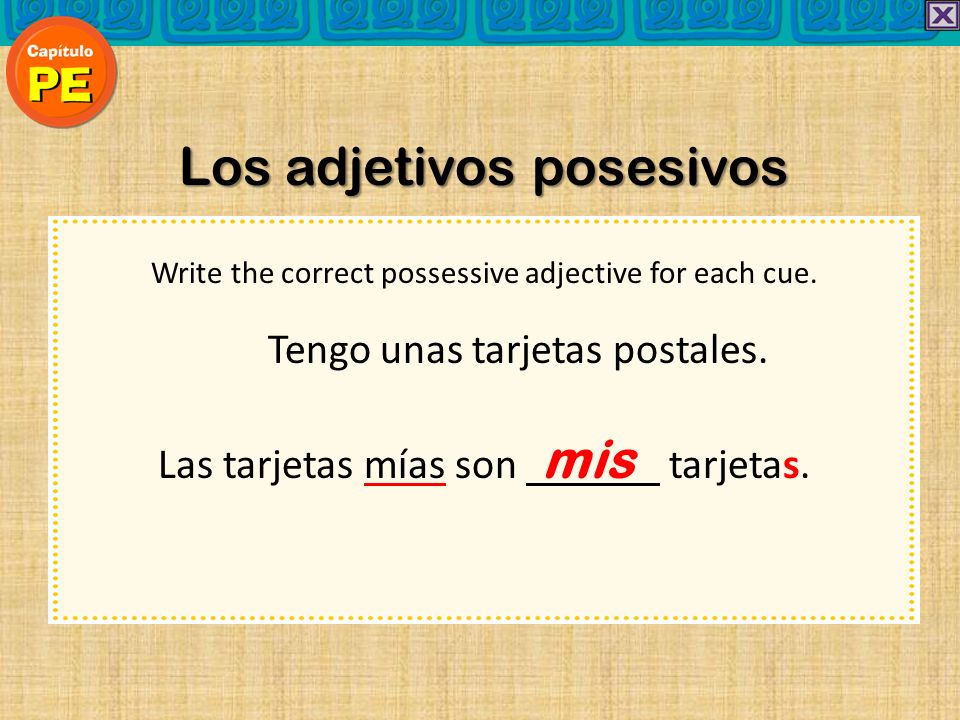 Capítulo
PE

Los adjetivos posesivos

Write the correct possessive adjective for each cue.

Tengo unas tarjetas postales.

Las tarjetas mías son mis tarjetas.